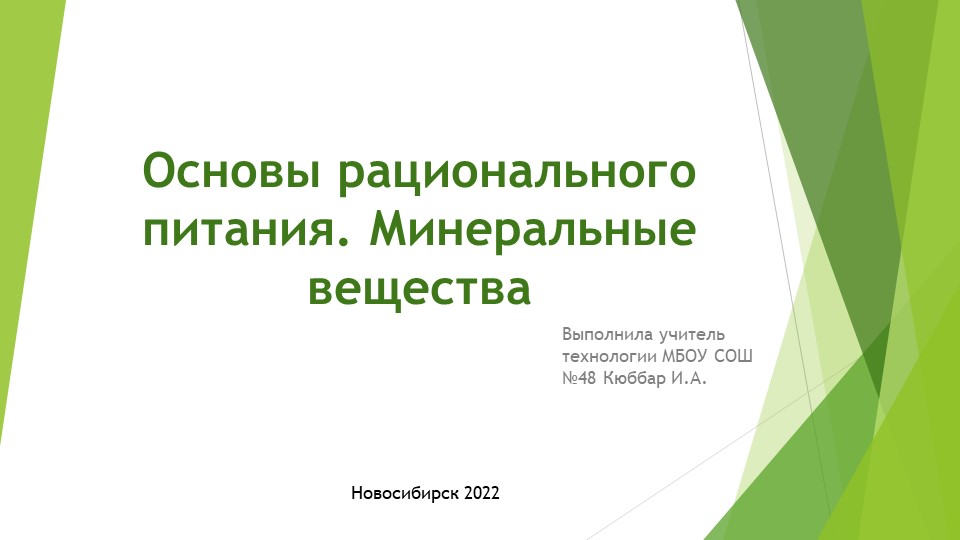 Основы рационального питания. Минеральные вещества

Выполнила учитель технологии МБОУ СОШ №48 Кюббар И.А.

Новосибирск 2022